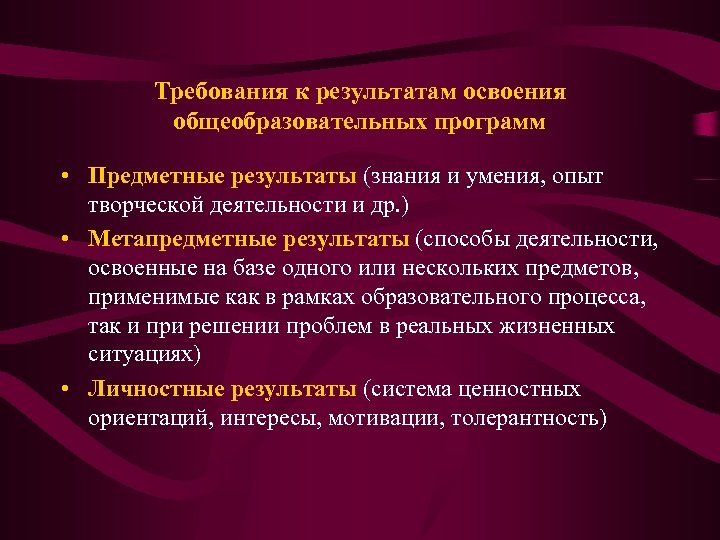 Требования к результатам освоения общеобразовательных программ

• Предметные результаты (знания и умения, опыт творческой деятельности и др.)
• Метапредметные результаты (способы деятельности, освоенные на базе одного или нескольких предметов, применимые как в рамках образовательного процесса, так и при решении проблем в реальных жизненных ситуациях)
• Личностные результаты (система ценностных ориентаций, интересы, мотивации, толерантность)